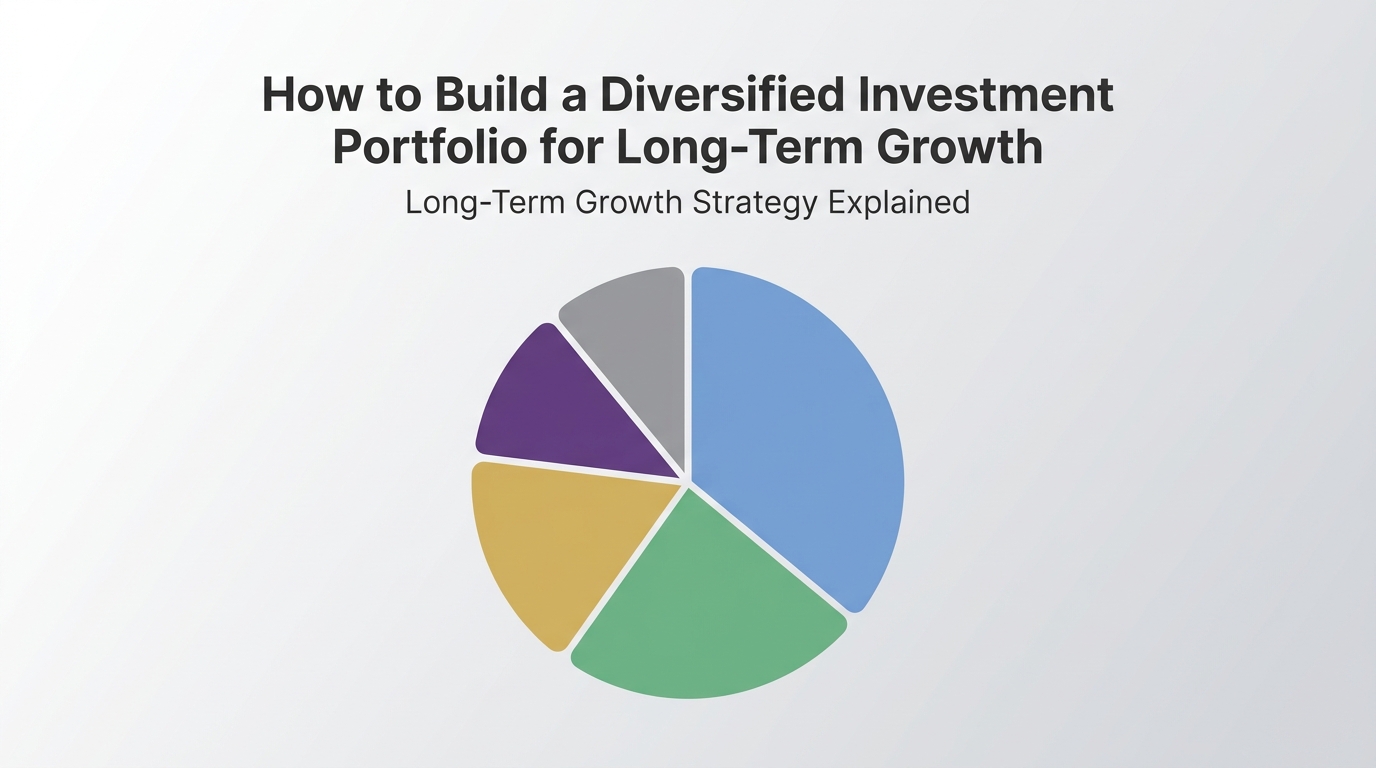 How to Build a Diversified Investment Portfolio for Long-Term Growth

Long-Term Growth Strategy Explained